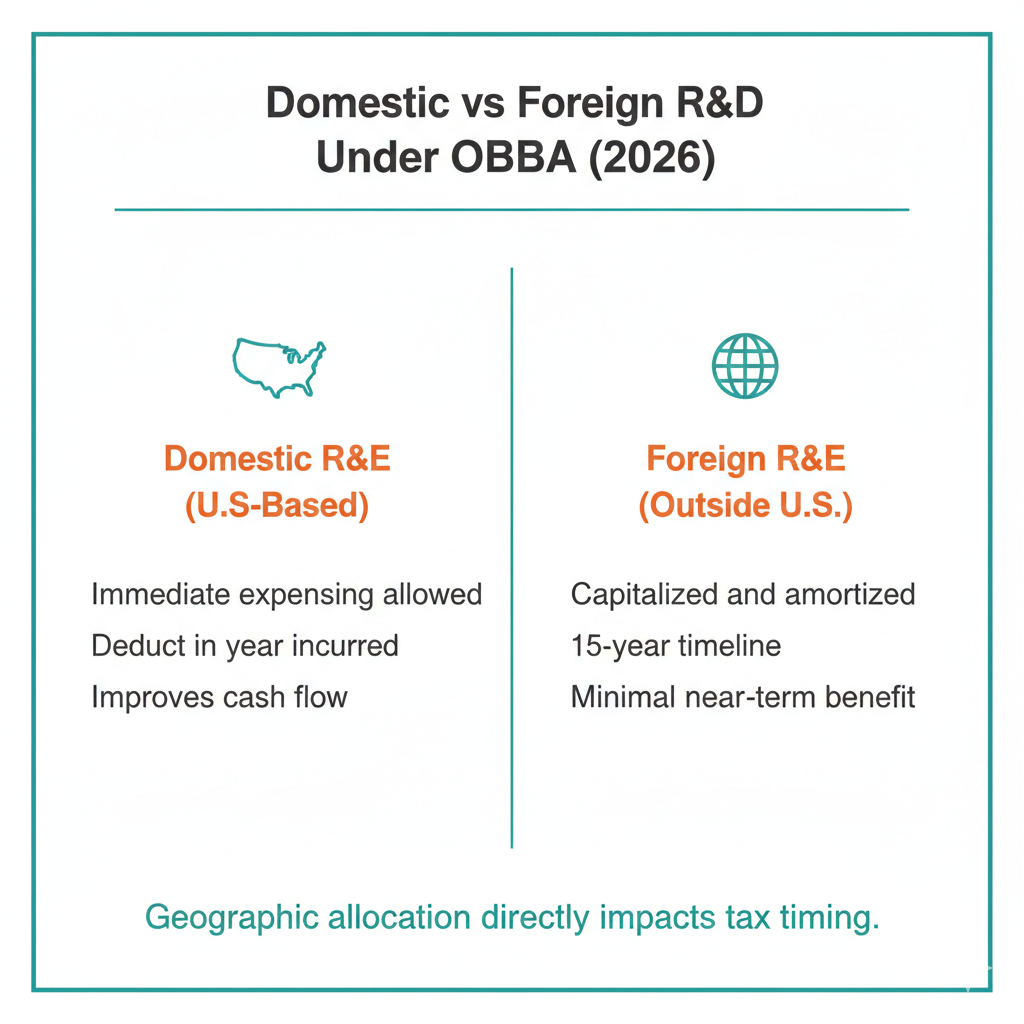 Domestic vs Foreign R&D Under OBBA (2026)

Domestic R&E (U.S-Based)

Immediate expensing allowed
Deduct in year incurred
Improves cash flow

Foreign R&E (Outside U.S.)

Capitalized and amortized
15-year timeline
Minimal near-term benefit

Geographic allocation directly impacts tax timing.